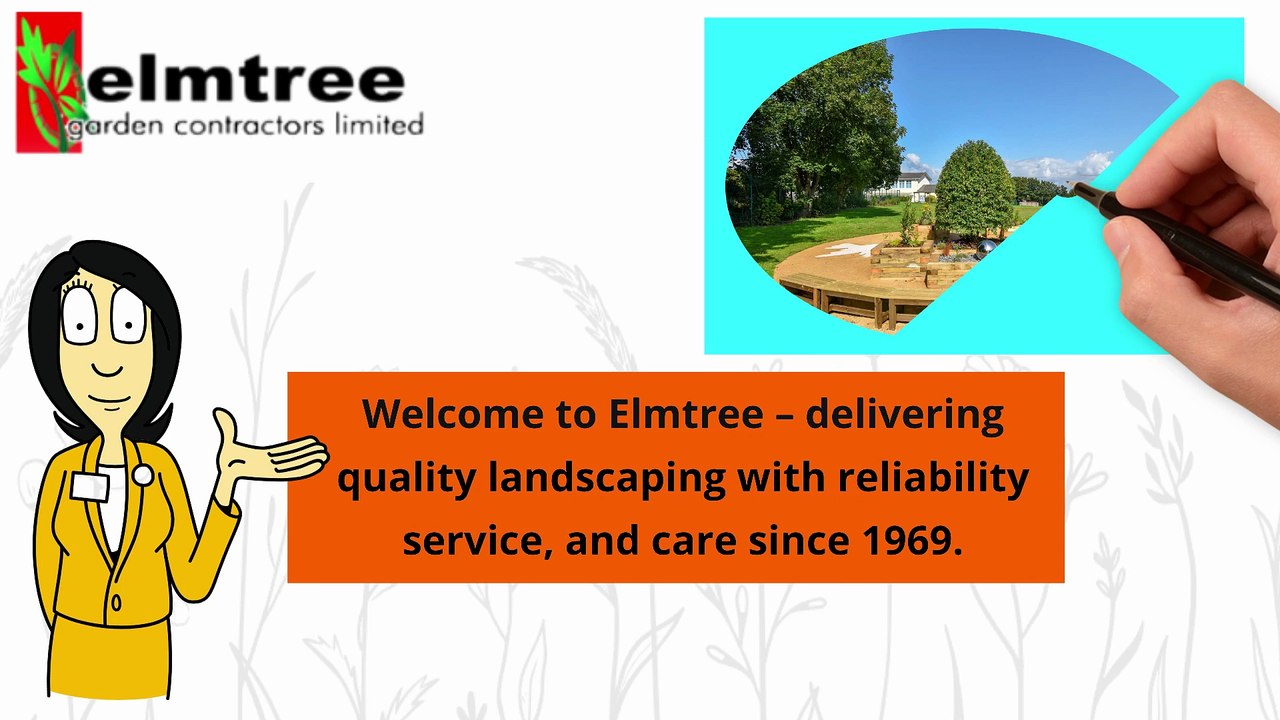 elmtree
garden contractors limited

Welcome to Elmtree – delivering quality landscaping with reliability service, and care since 1969.